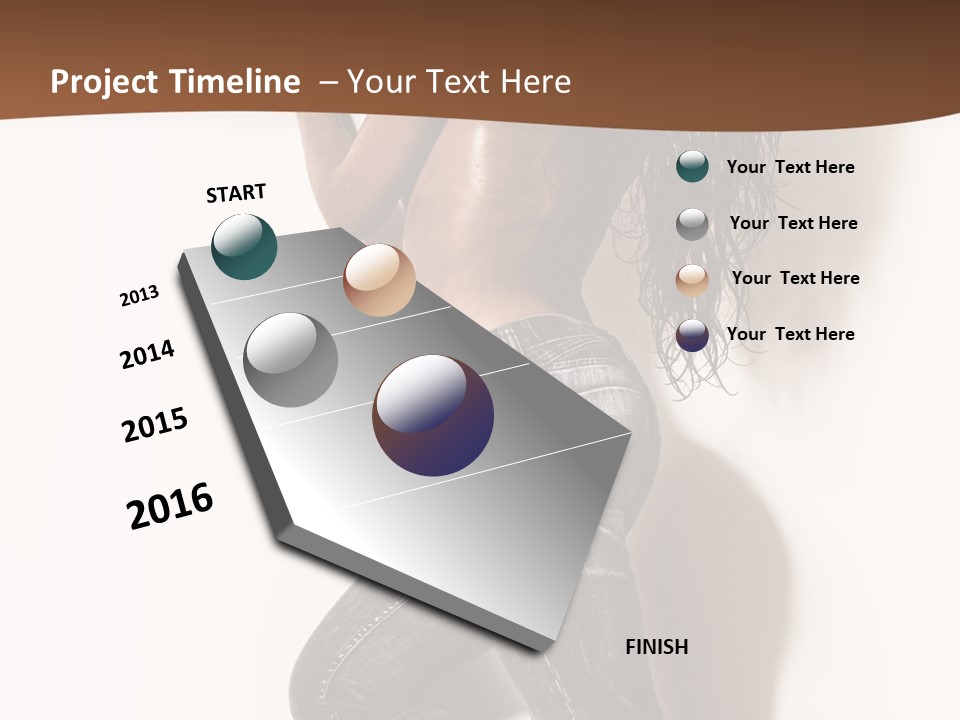 Project Timeline – Your Text Here

START

2013

2014

2015

2016

FINISH

Your Text Here

Your Text Here

Your Text Here

Your Text Here